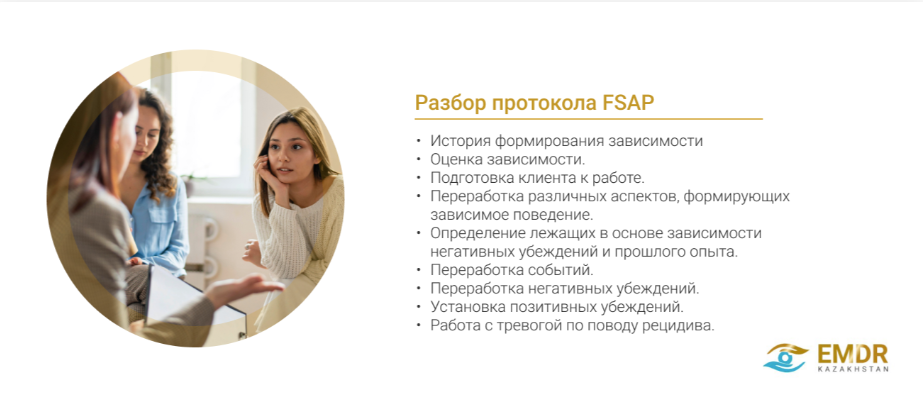 Разбор протокола FSAP

• История формирования зависимости
• Оценка зависимости.
• Подготовка клиента к работе.
• Переработка различных аспектов, формирующих зависимое поведение.
• Определение лежащих в основе зависимости негативных убеждений и прошлого опыта.
• Переработка событий.
• Переработка негативных убеждений.
• Установка позитивных убеждений.
• Работа с тревогой по поводу рецидива.

EMDR
KAZAKHSTAN